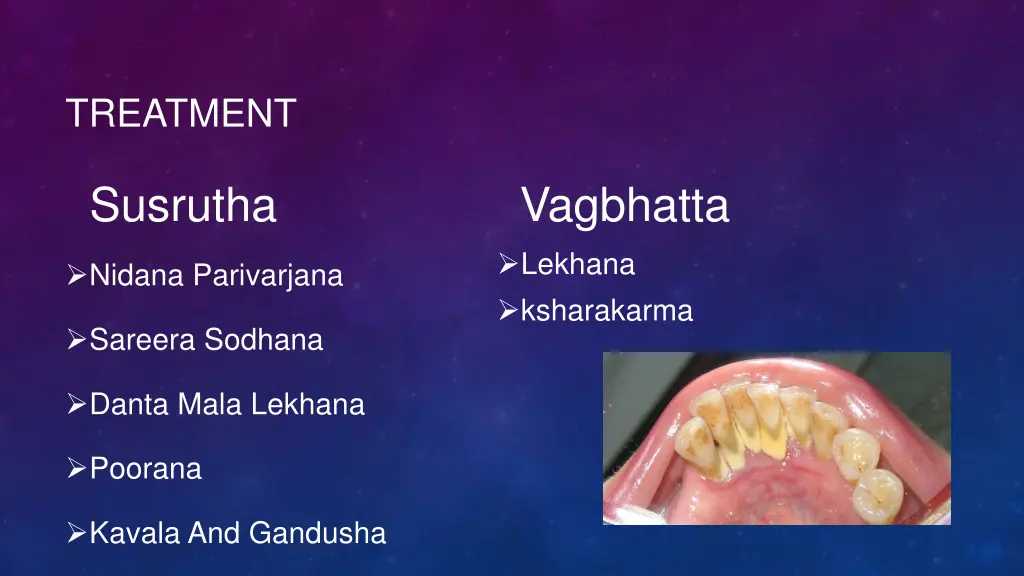 TREATMENT

Susrutha

➢Nidana Parivarjana

➢Sareera Sodhana

➢Danta Mala Lekhana

➢Poorana

➢Kavala And Gandusha

Vagbhatta

➢Lekhana

➢ksharakarma